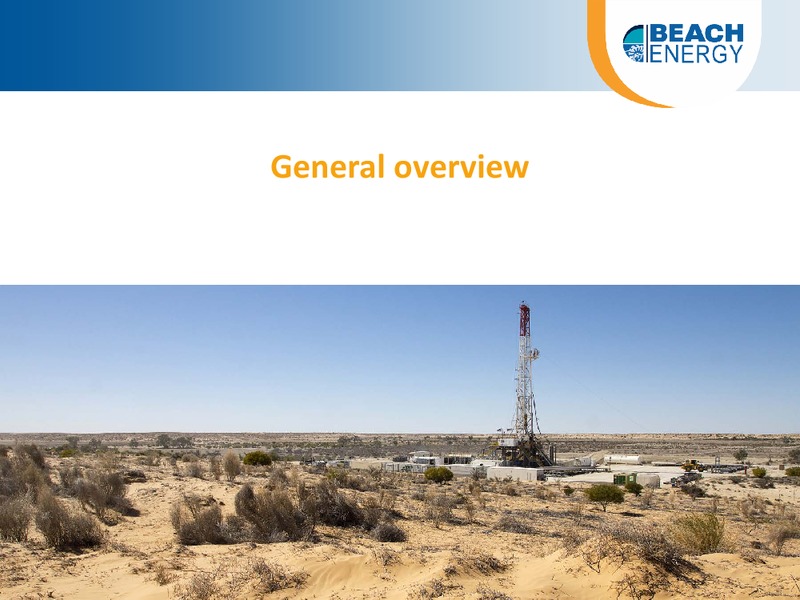 BEACH ENERGY

General overview